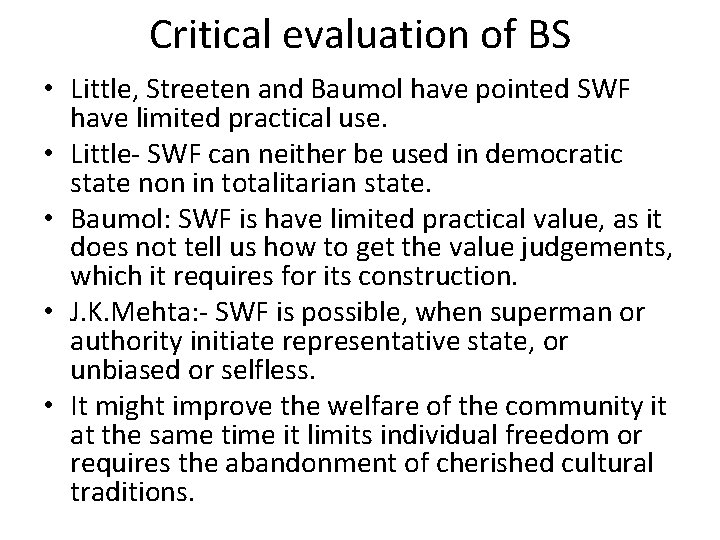 Critical evaluation of BS

• Little, Streeten and Baumol have pointed SWF have limited practical use.
• Little- SWF can neither be used in democratic state non in totalitarian state.
• Baumol: SWF is have limited practical value, as it does not tell us how to get the value judgements, which it requires for its construction.
• J.K.Mehta:- SWF is possible, when superman or authority initiate representative state, or unbiased or selfless.
• It might improve the welfare of the community it at the same time it limits individual freedom or requires the abandonment of cherished cultural traditions.